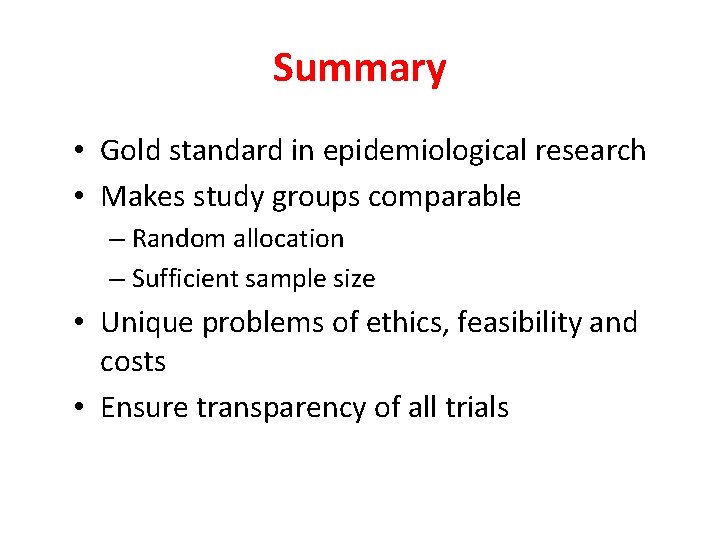 Summary

• Gold standard in epidemiological research
• Makes study groups comparable
– Random allocation
– Sufficient sample size
• Unique problems of ethics, feasibility and costs
• Ensure transparency of all trials